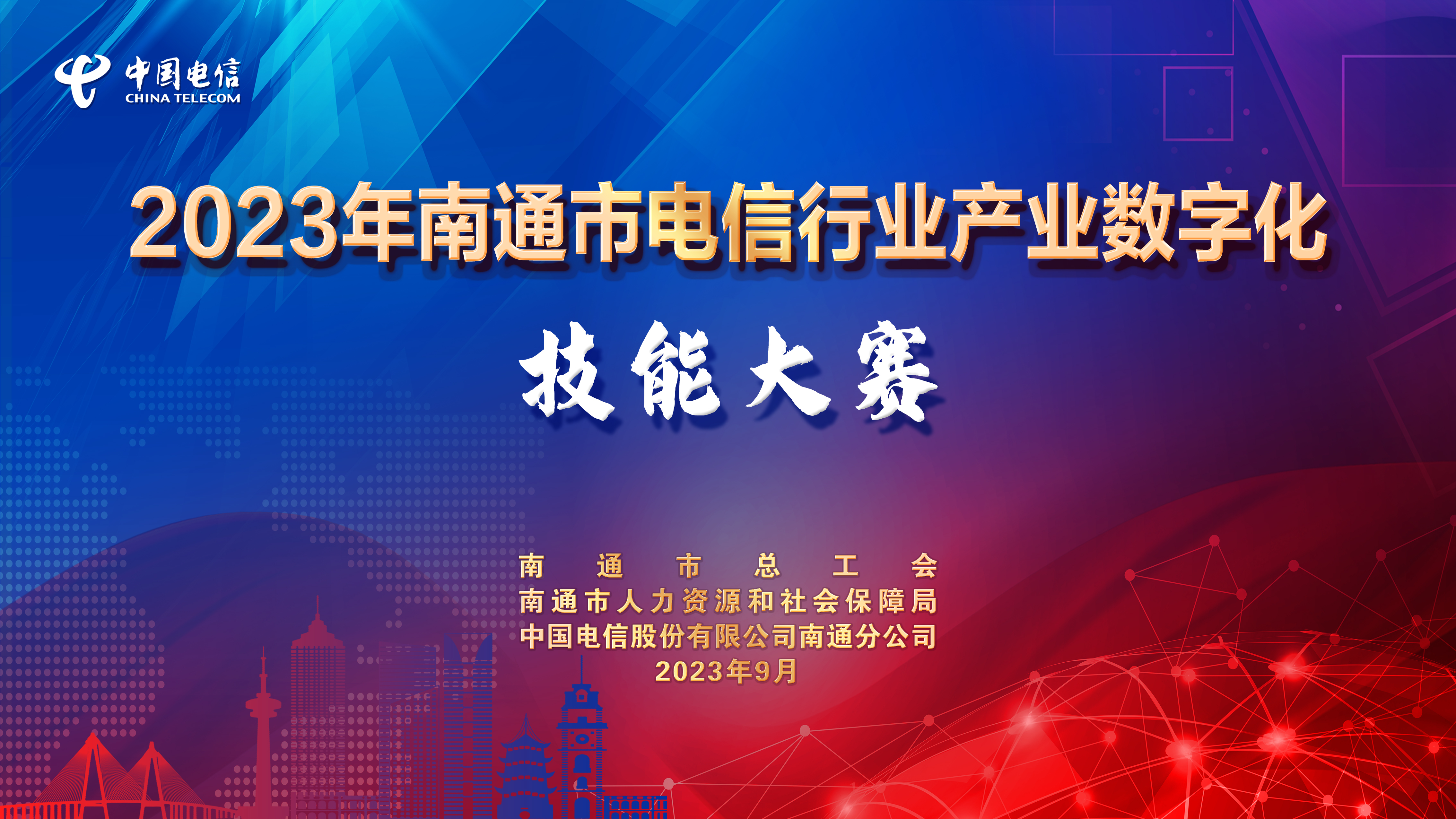 中国电信
CHINA TELECOM

2023年南通市电信行业产业数字化

技能大赛

南通市总工会
南通市人力资源和社会保障局
中国电信股份有限公司南通分公司
2023年9月